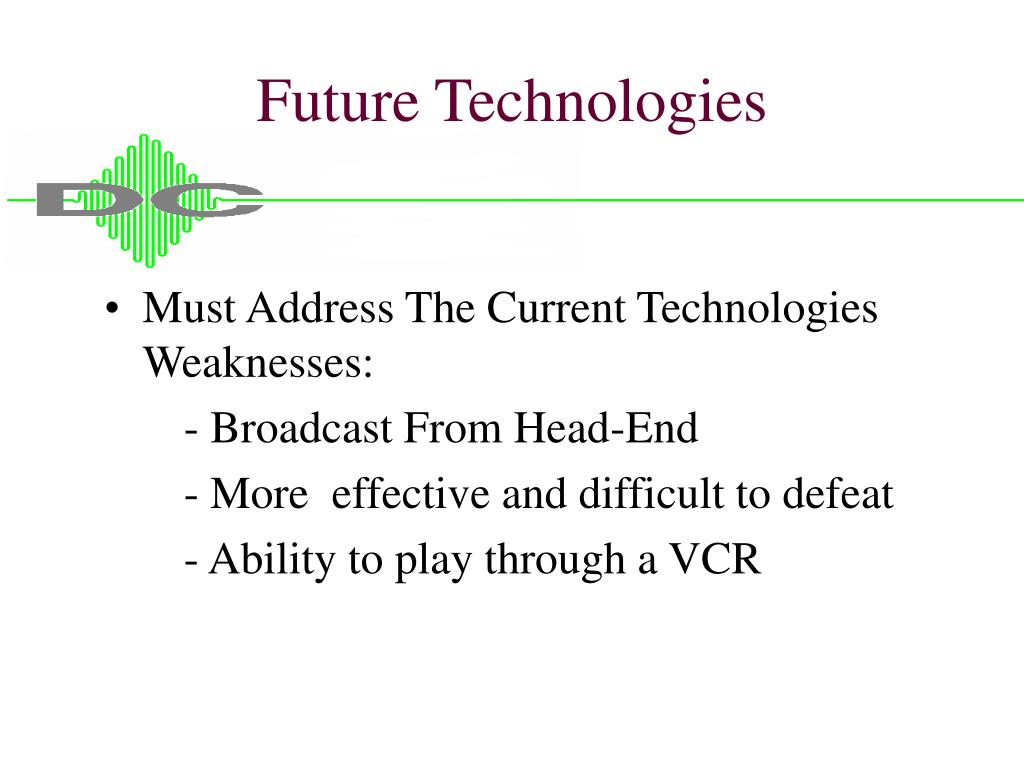 Future Technologies

DC

• Must Address The Current Technologies Weaknesses:

- Broadcast From Head-End

- More effective and difficult to defeat

- Ability to play through a VCR